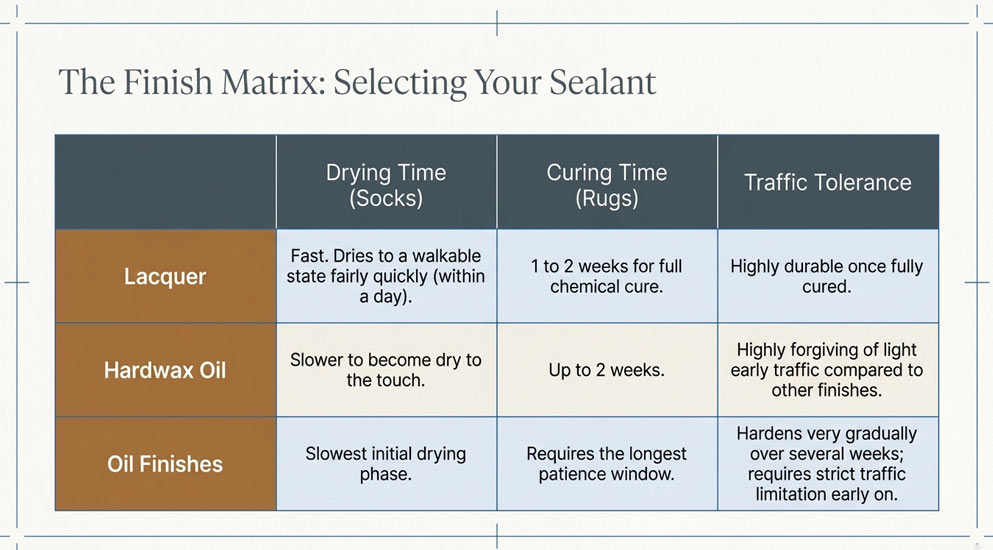 The Finish Matrix: Selecting Your Sealant

| | Drying Time (Socks) | Curing Time (Rugs) | Traffic Tolerance |
|---|---|---|---|
| Lacquer | Fast. Dries to a walkable state fairly quickly (within a day). | 1 to 2 weeks for full chemical cure. | Highly durable once fully cured. |
| Hardwax Oil | Slower to become dry to the touch. | Up to 2 weeks. | Highly forgiving of light early traffic compared to other finishes. |
| Oil Finishes | Slowest initial drying phase. | Requires the longest patience window. | Hardens very gradually over several weeks; requires strict traffic limitation early on. |